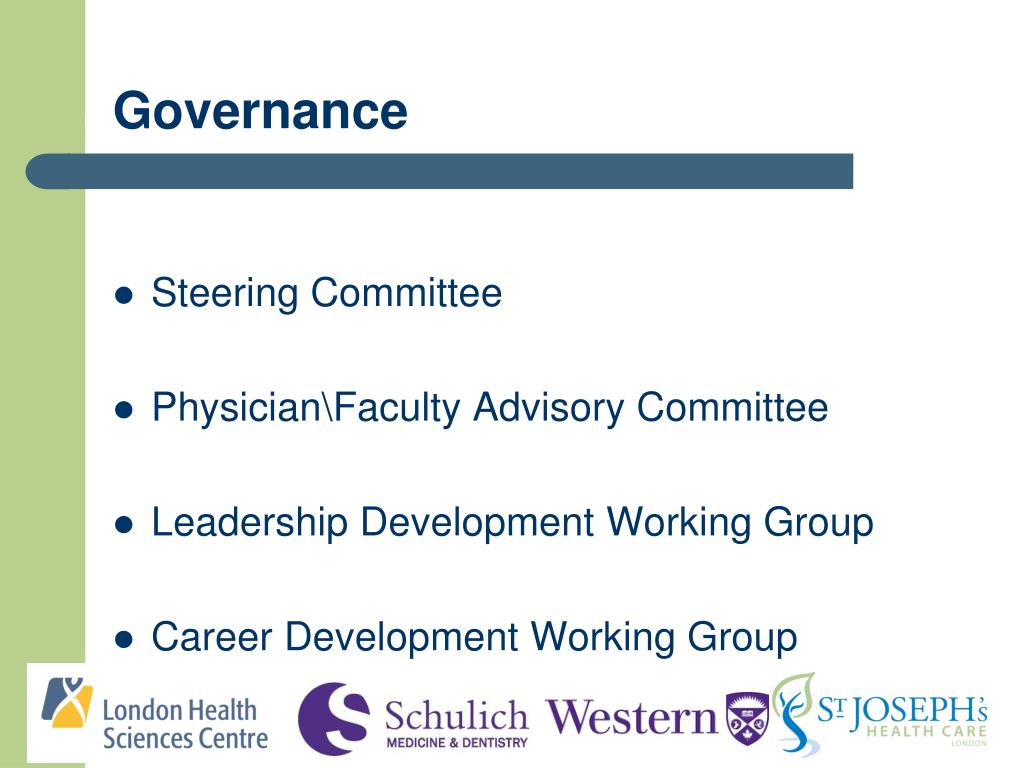 Governance

- Steering Committee
- Physician\Faculty Advisory Committee
- Leadership Development Working Group
- Career Development Working Group

London Health Sciences Centre

Schulich MEDICINE & DENTISTRY

Western

ST JOSEPH's HEALTH CARE LONDON